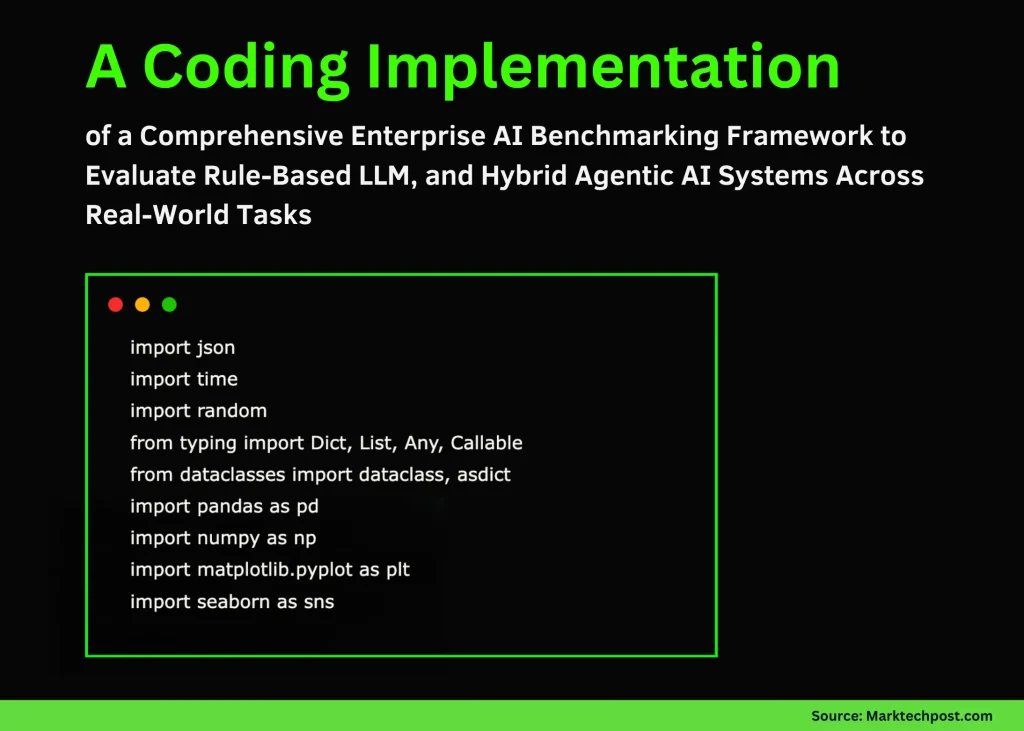 A Coding Implementation

of a Comprehensive Enterprise AI Benchmarking Framework to Evaluate Rule-Based LLM, and Hybrid Agentic AI Systems Across Real-World Tasks

import json
import time
import random
from typing import Dict, List, Any, Callable
from dataclasses import dataclass, asdict
import pandas as pd
import numpy as np
import matplotlib.pyplot as plt
import seaborn as sns

Source: Marktechpost.com